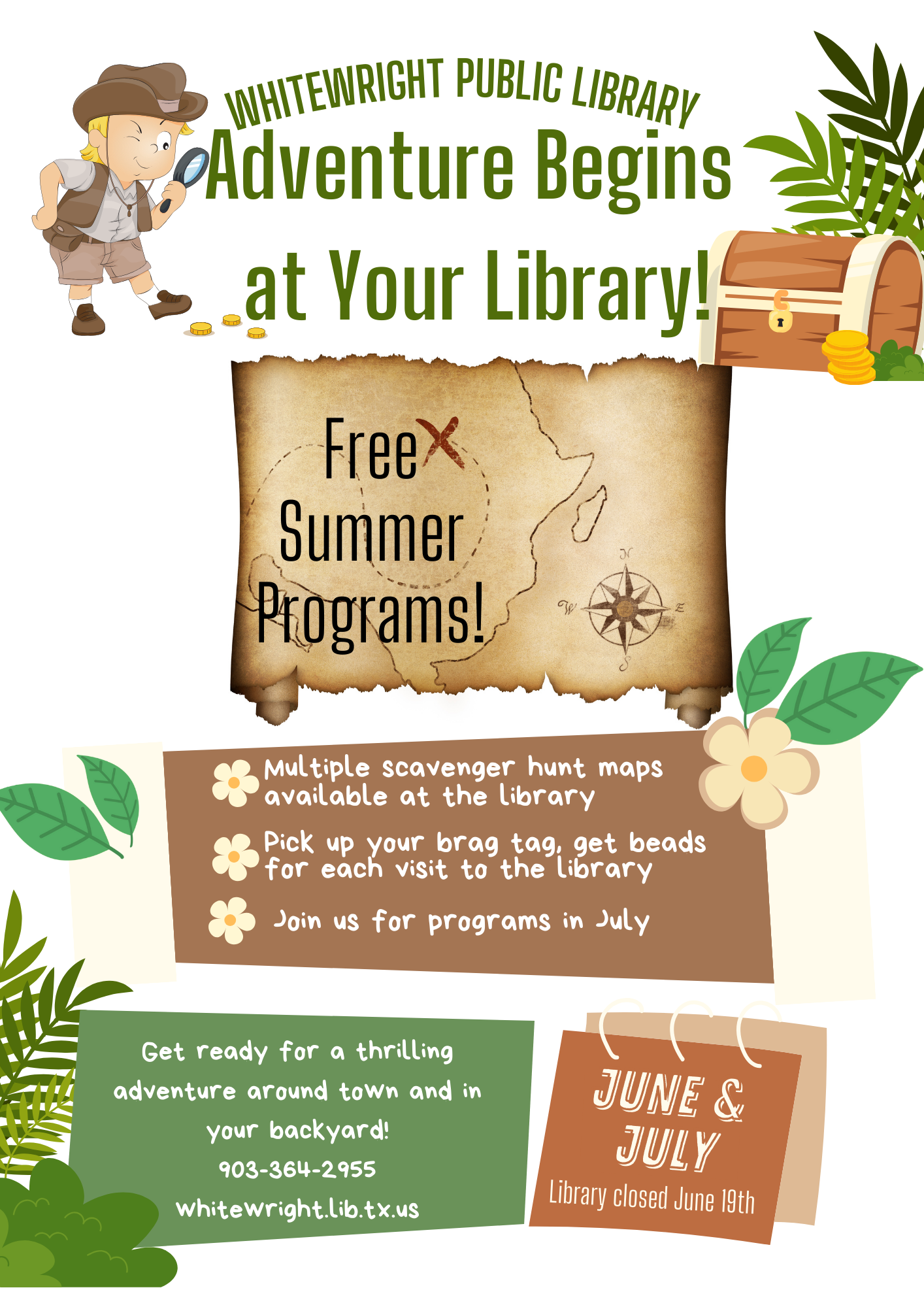 WHITEWRIGHT PUBLIC LIBRARY
Adventure Begins at Your Library!

Free Summer Programs!

N
W
E
S

Multiple scavenger hunt maps available at the library

Pick up your brag tag, get beads for each visit to the library

Join us for programs in July

Get ready for a thrilling adventure around town and in your backyard!
903-364-2955
whitewright.lib.tx.us

JUNE & JULY
Library closed June 19th